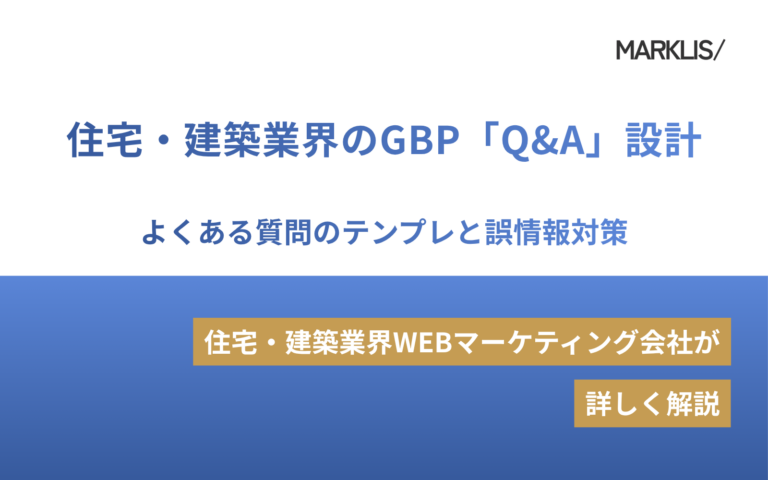 MARKLIS/

住宅・建築業界のGBP「Q&A」設計

よくある質問のテンプレと誤情報対策

住宅・建築業界WEBマーケティング会社が

詳しく解説